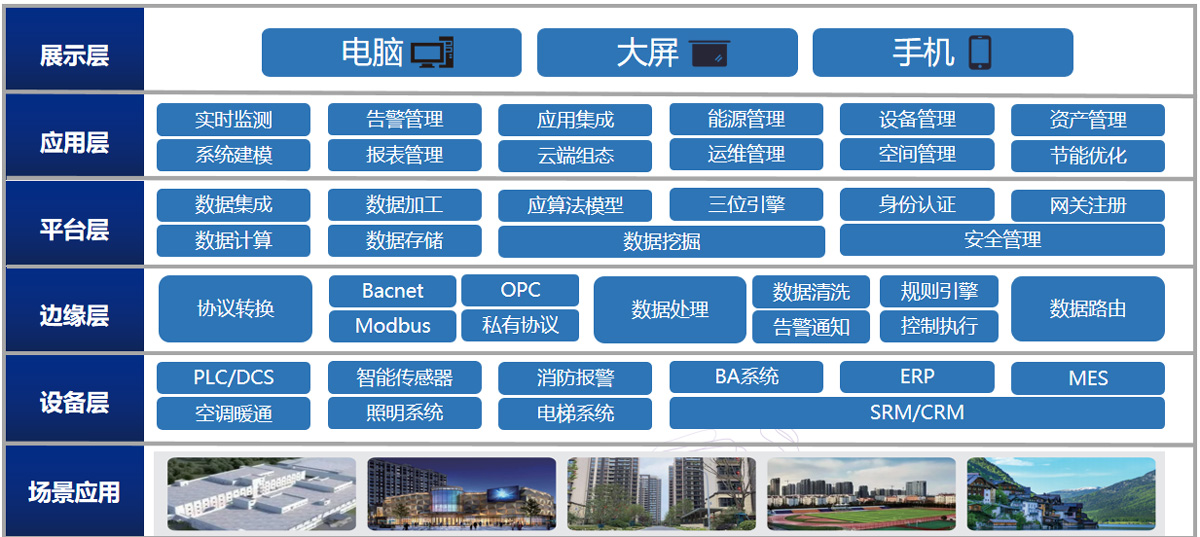 展示层

电脑 大屏 手机

应用层

实时监测 告警管理 应用集成 能源管理 设备管理 资产管理
系统建模 报表管理 云端组态 运维管理 空间管理 节能优化

平台层

数据集成 数据加工 应算法模型 三位引擎 身份认证 网关注册
数据计算 数据存储 数据挖掘 安全管理

边缘层

协议转换 Bacnet OPC Modbus 私有协议 数据处理 数据清洗 规则引擎 告警通知 控制执行 数据路由

设备层

PLC/DCS 智能传感器 消防报警 BA系统 ERP MES
空调暖通 照明系统 电梯系统 SRM/CRM

场景应用